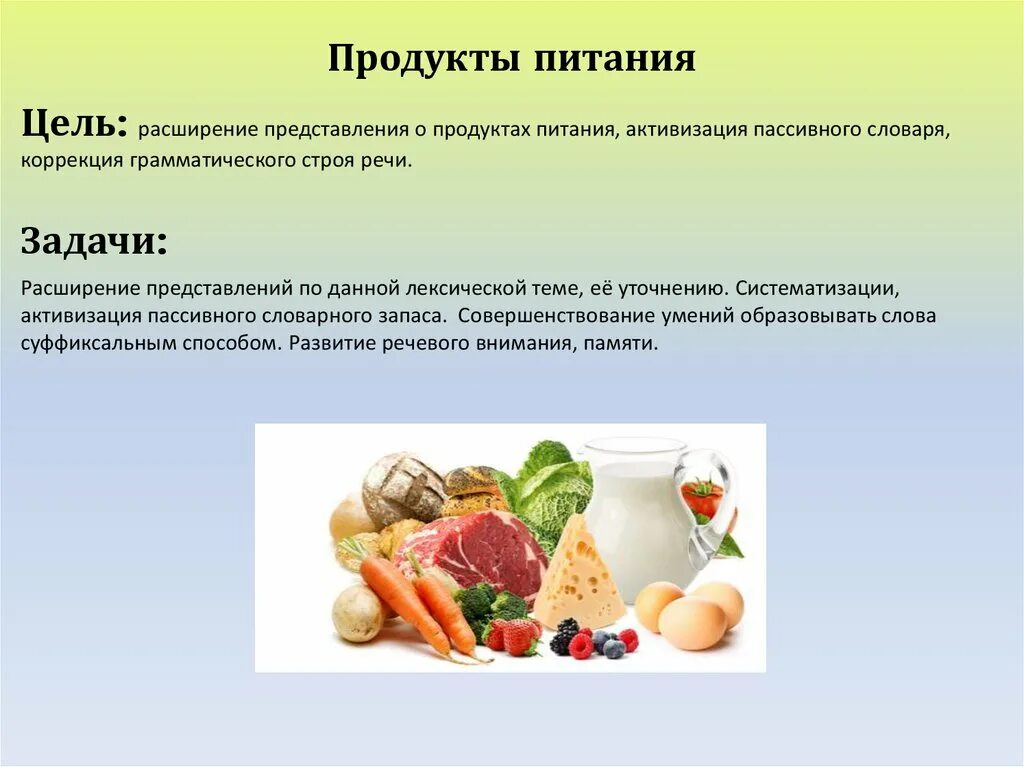 Продукты питания

Цель: расширение представления о продуктах питания, активизация пассивного словаря, коррекция грамматического строя речи.

Задачи:

Расширение представлений по данной лексической теме, её уточнению. Систематизации, активизация пассивного словарного запаса. Совершенствование умений образовывать слова суффиксальным способом. Развитие речевого внимания, памяти.